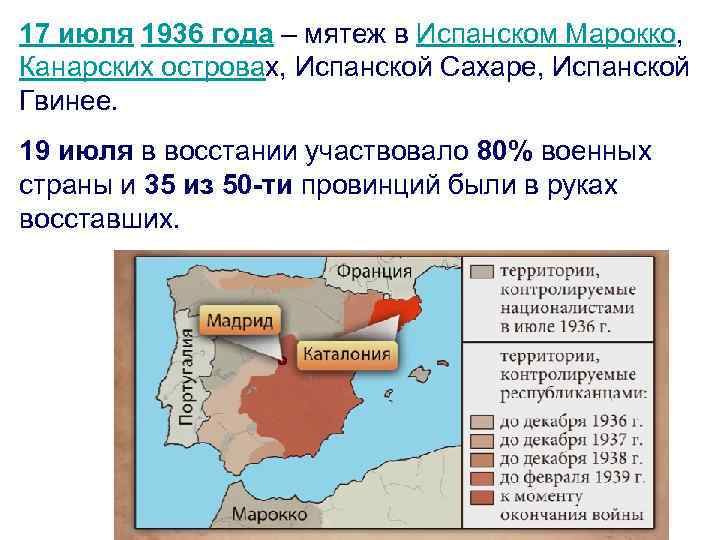 17 июля 1936 года – мятеж в Испанском Марокко, Канарских островах, Испанской Сахаре, Испанской Гвинее.

19 июля в восстании участвовало 80% военных страны и 35 из 50-ти провинций были в руках восставших.

Франция

Мадрид

Каталония

Португалия

Марокко

территории, контролируемые националистами в июле 1936 г.

территории, контролируемые республиканцами:

до декабря 1936 г.

до декабря 1937 г.

до декабря 1938 г.

до февраля 1939 г.

к моменту окончания войны